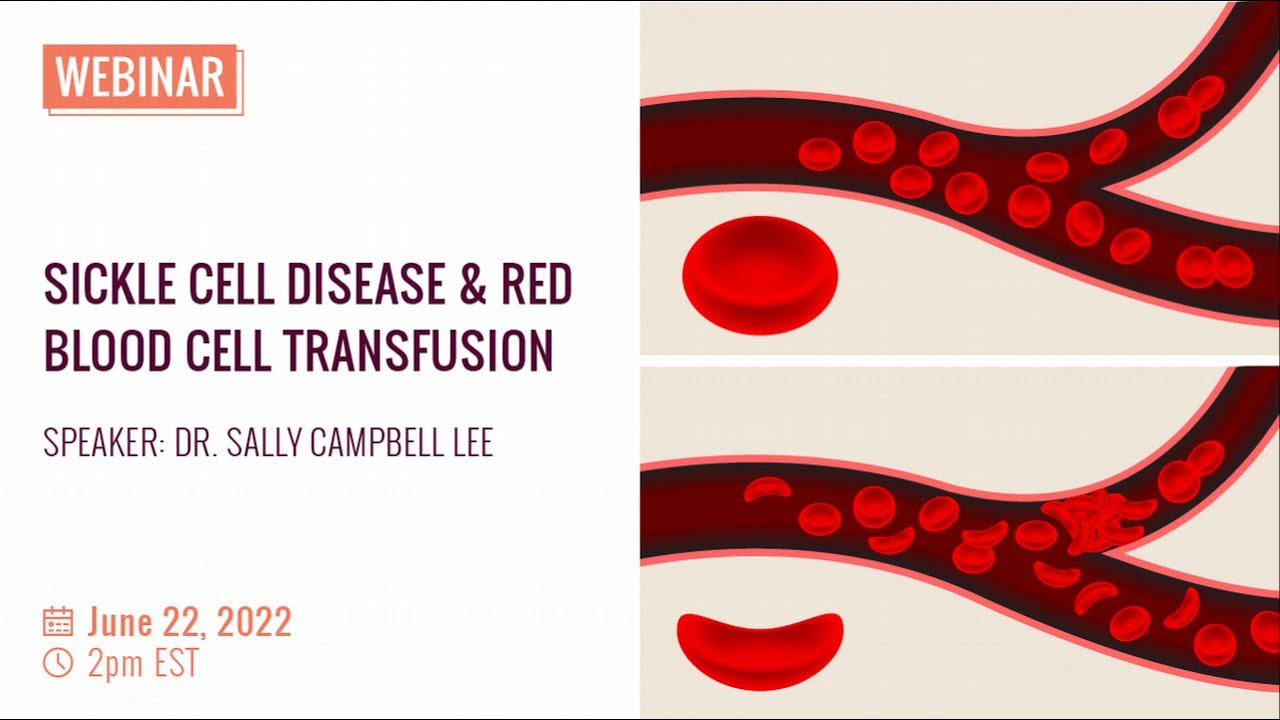 WEBINAR

SICKLE CELL DISEASE & RED BLOOD CELL TRANSFUSION

SPEAKER: DR. SALLY CAMPBELL LEE

June 22, 2022
2pm EST